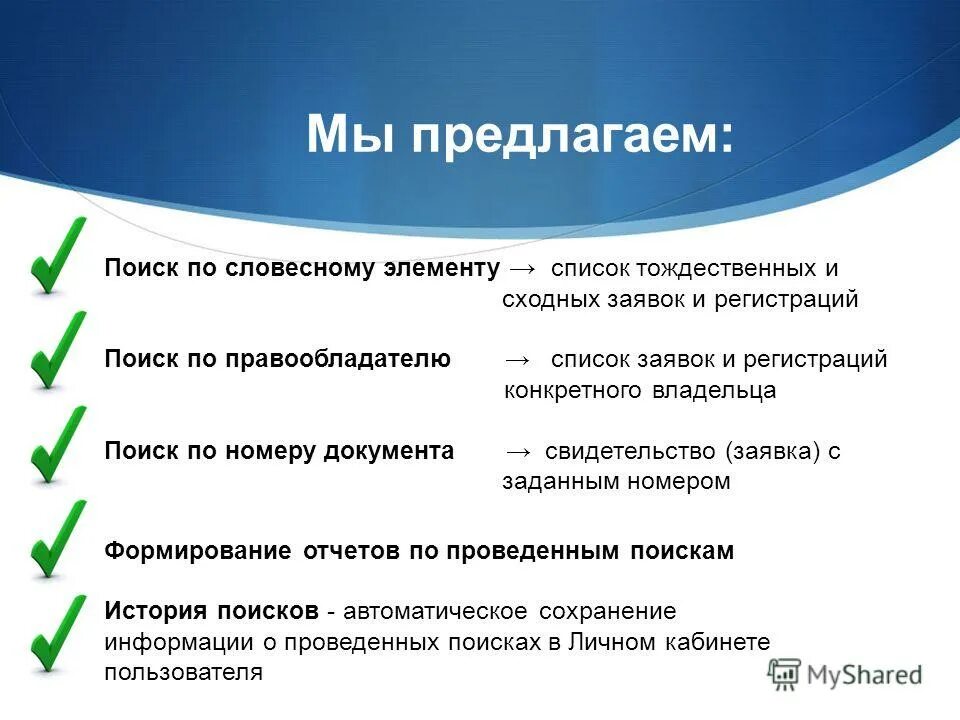 Мы предлагаем:

Поиск по словесному элементу → список тождественных и сходных заявок и регистраций

Поиск по правообладателю → список заявок и регистраций конкретного владельца

Поиск по номеру документа → свидетельство (заявка) с заданным номером

Формирование отчетов по проведенным поискам

История поисков - автоматическое сохранение информации о проведенных поисках в Личном кабинете пользователя

MyShared